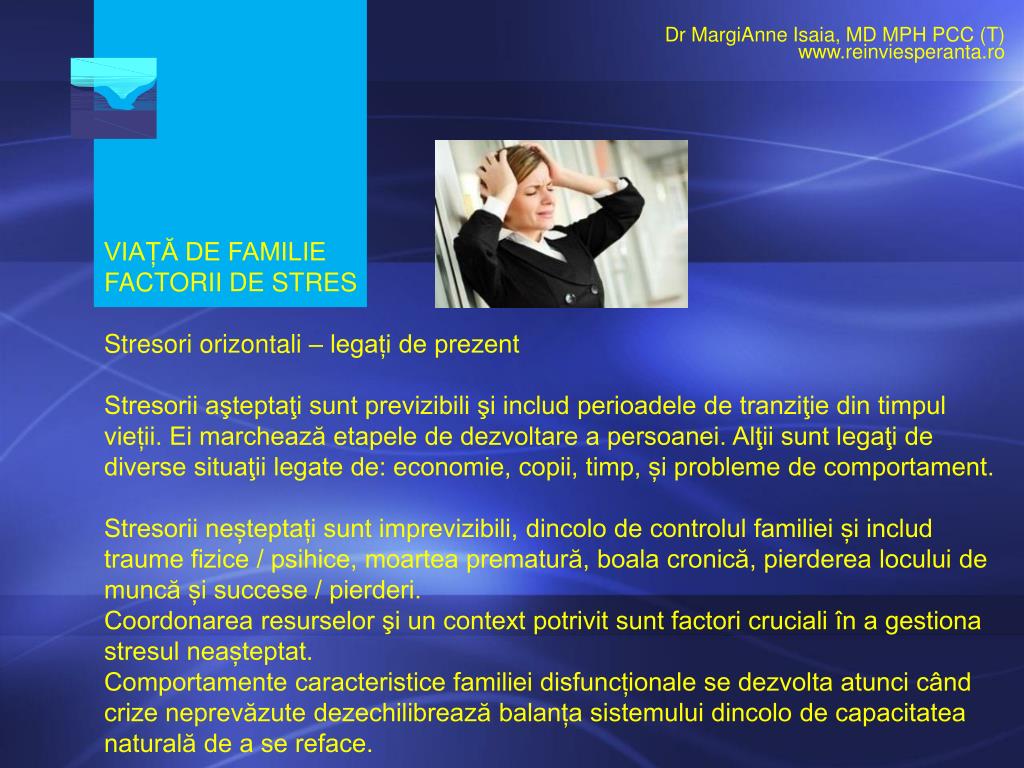 Dr MargiAnne Isaia, MD MPH PCC (T)
www.reinviesperanta.ro

VIAȚĂ DE FAMILIE
FACTORII DE STRES

Stresori orizontali – legați de prezent

Stresorii aşteptaţi sunt previzibili şi includ perioadele de tranziţie din timpul vieții. Ei marchează etapele de dezvoltare a persoanei. Alţii sunt legaţi de diverse situaţii legate de: economie, copii, timp, și probleme de comportament.

Stresorii neșteptați sunt imprevizibili, dincolo de controlul familiei și includ traume fizice / psihice, moartea prematură, boala cronică, pierderea locului de muncă și succese / pierderi.
Coordonarea resurselor şi un context potrivit sunt factori cruciali în a gestiona stresul neașteptat.
Comportamente caracteristice familiei disfuncționale se dezvolta atunci când crize neprevăzute dezechilibrează balanța sistemului dincolo de capacitatea naturală de a se reface.